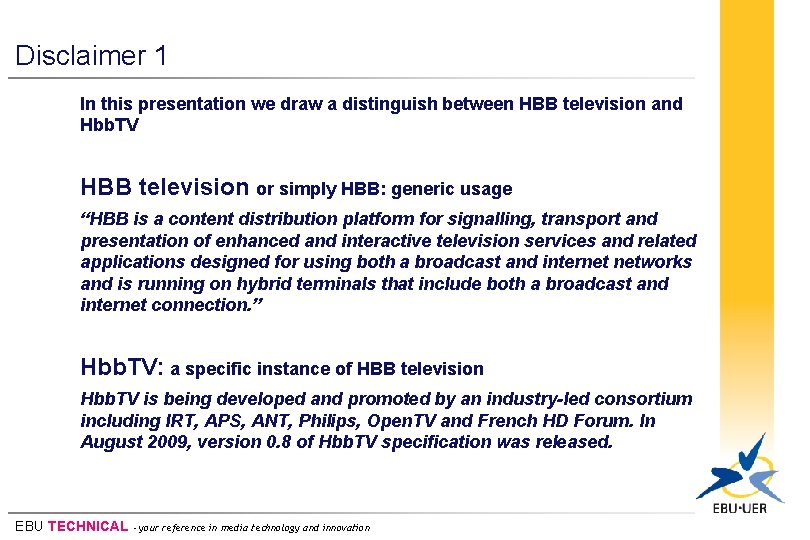 Disclaimer 1

In this presentation we draw a distinguish between HBB television and HbbTV

HBB television or simply HBB: generic usage

"HBB is a content distribution platform for signalling, transport and presentation of enhanced and interactive television services and related applications designed for using both a broadcast and internet networks and is running on hybrid terminals that include both a broadcast and internet connection."

HbbTV: a specific instance of HBB television

HbbTV is being developed and promoted by an industry-led consortium including IRT, APS, ANT, Philips, OpenTV and French HD Forum. In August 2009, version 0.8 of HbbTV specification was released.

EBU·UER

EBU TECHNICAL - your reference in media technology and innovation